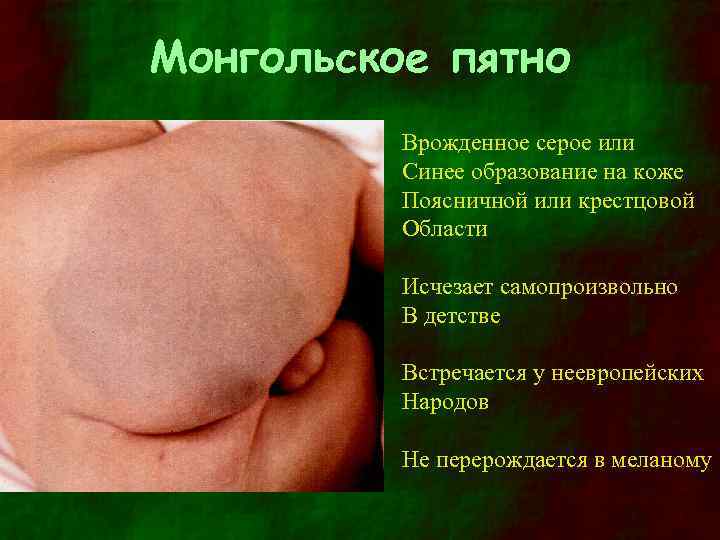 Монгольское пятно

Врожденное серое или Синее образование на коже Поясничной или крестцовой Области

Исчезает самопроизвольно В детстве

Встречается у неевропейских Народов

Не перерождается в меланому